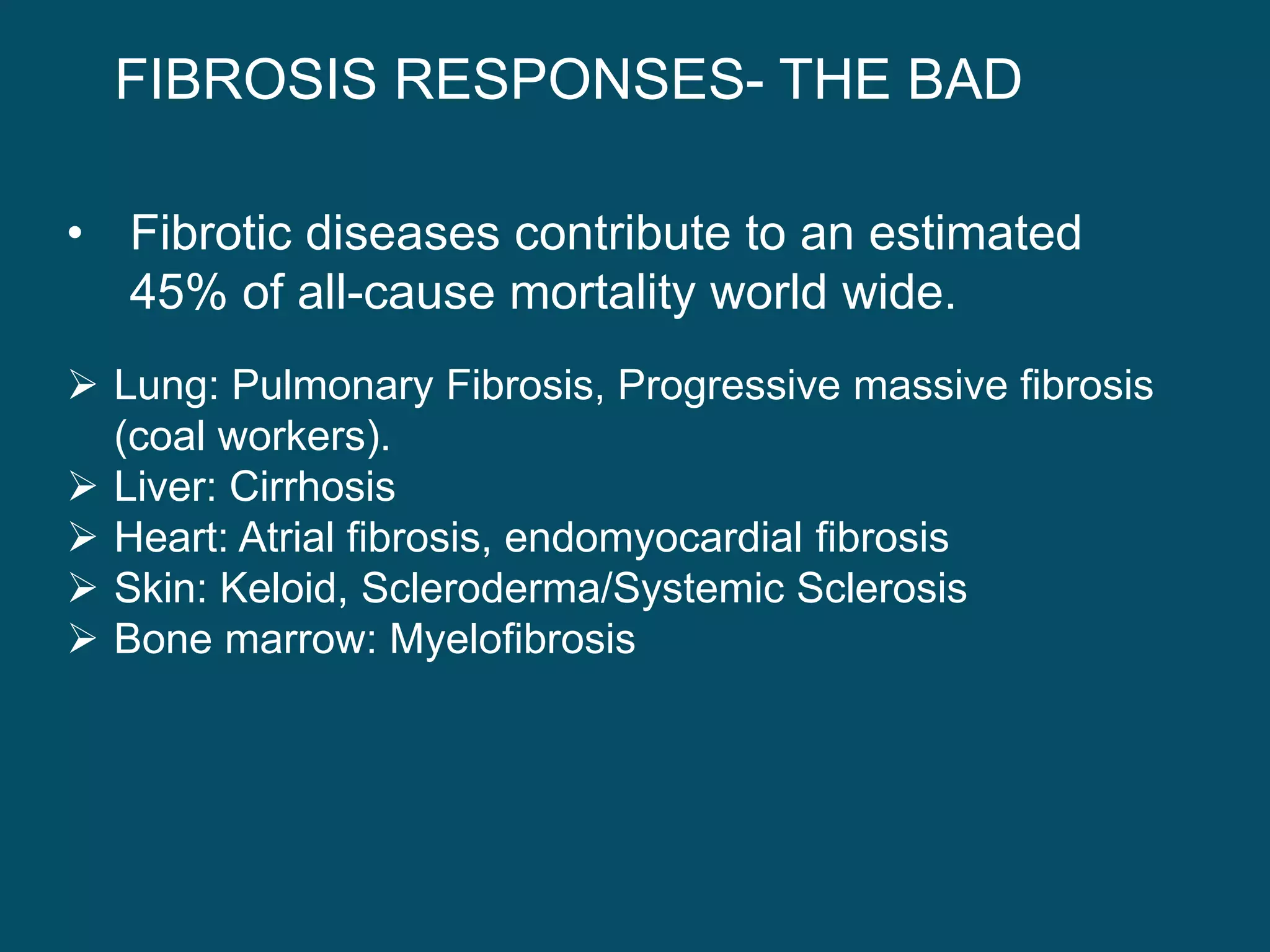 FIBROSIS RESPONSES- THE BAD

• Fibrotic diseases contribute to an estimated 45% of all-cause mortality world wide.

➢ Lung: Pulmonary Fibrosis, Progressive massive fibrosis (coal workers).
➢ Liver: Cirrhosis
➢ Heart: Atrial fibrosis, endomyocardial fibrosis
➢ Skin: Keloid, Scleroderma/Systemic Sclerosis
➢ Bone marrow: Myelofibrosis